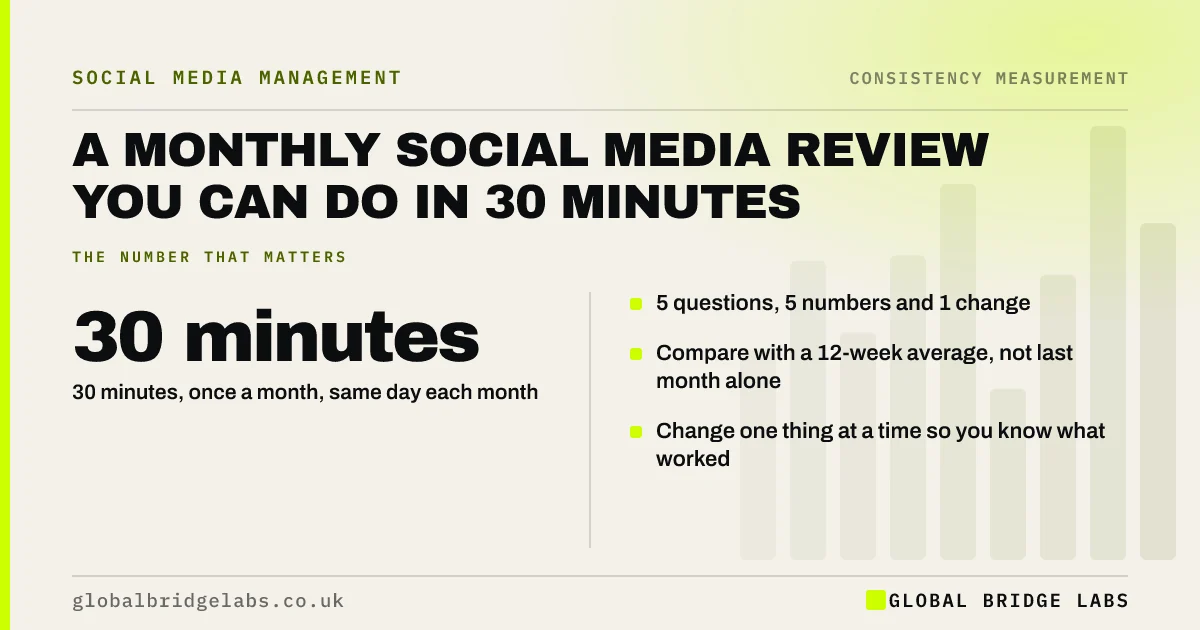 SOCIAL MEDIA MANAGEMENT

CONSISTENCY MEASUREMENT

A MONTHLY SOCIAL MEDIA REVIEW YOU CAN DO IN 30 MINUTES

THE NUMBER THAT MATTERS

30 minutes

30 minutes, once a month, same day each month

5 questions, 5 numbers and 1 change

Compare with a 12-week average, not last month alone

Change one thing at a time so you know what worked

globalbridgelabs.co.uk

GLOBAL BRIDGE LABS